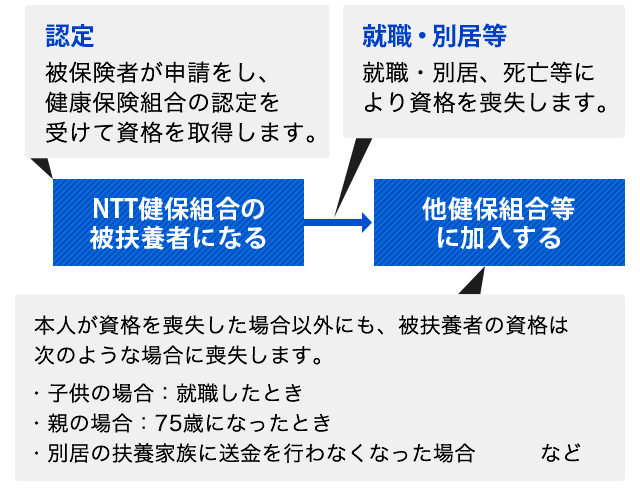 認定

被保険者が申請をし、健康保険組合の認定を受けて資格を取得します。

就職・別居等

就職・別居、死亡等により資格を喪失します。

NTT健保組合の被扶養者になる

他健保組合等に加入する

本人が資格を喪失した場合以外にも、被扶養者の資格は次のような場合に喪失します。

・子供の場合：就職したとき
・親の場合：75歳になったとき
・別居の扶養家族に送金を行わなくなった場合　など